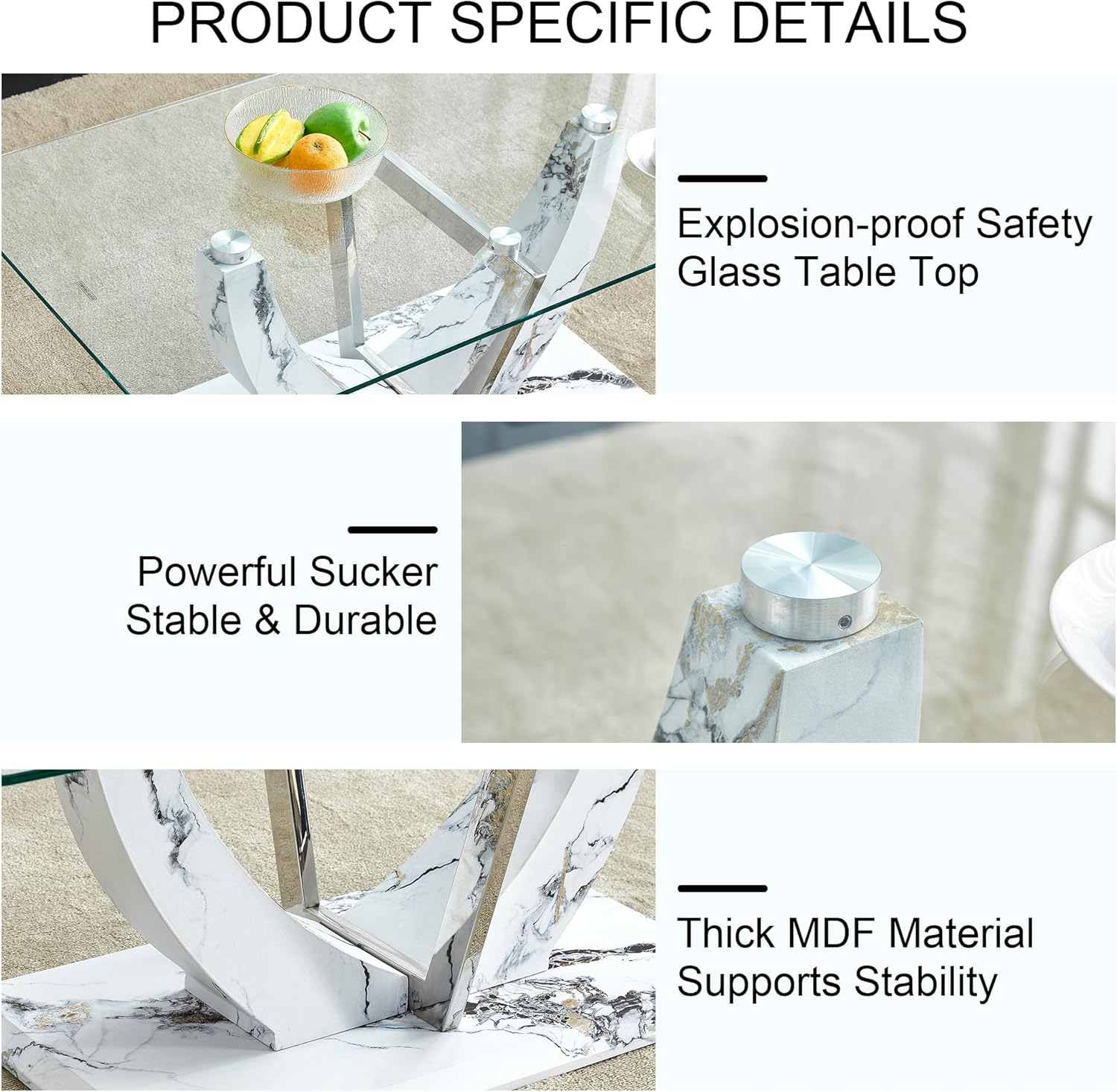 PRODUCT SPECIFIC DETAILS

Explosion-proof Safety Glass Table Top

Powerful Sucker Stable & Durable

Thick MDF Material Supports Stability